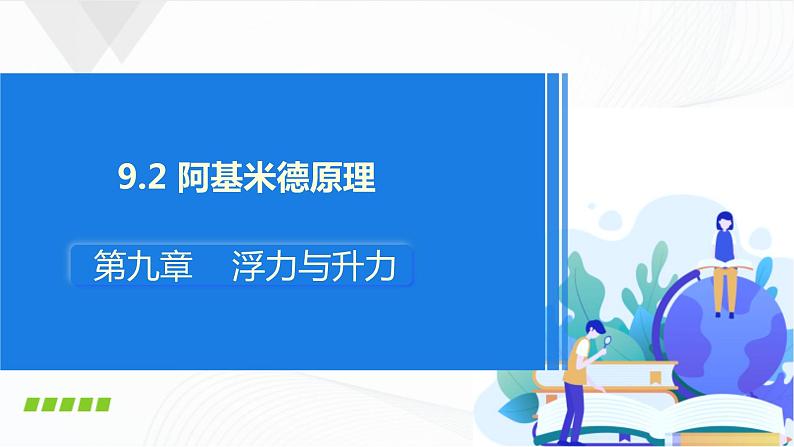 9.2 阿基米德原理

第九章　浮力与升力